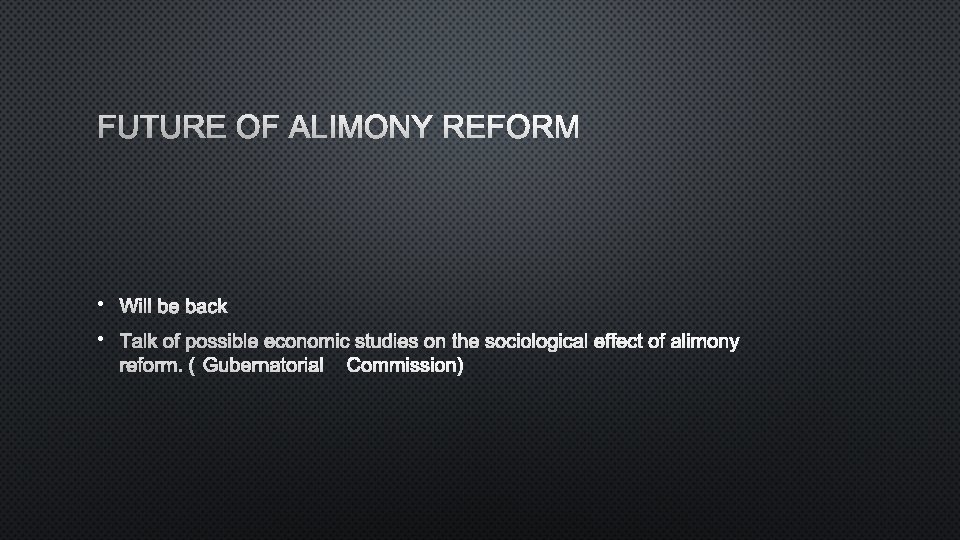 FUTURE OF ALIMONY REFORM

• Will be back

• Talk of possible economic studies on the sociological effect of alimony reform. ( Gubernatorial Commission)